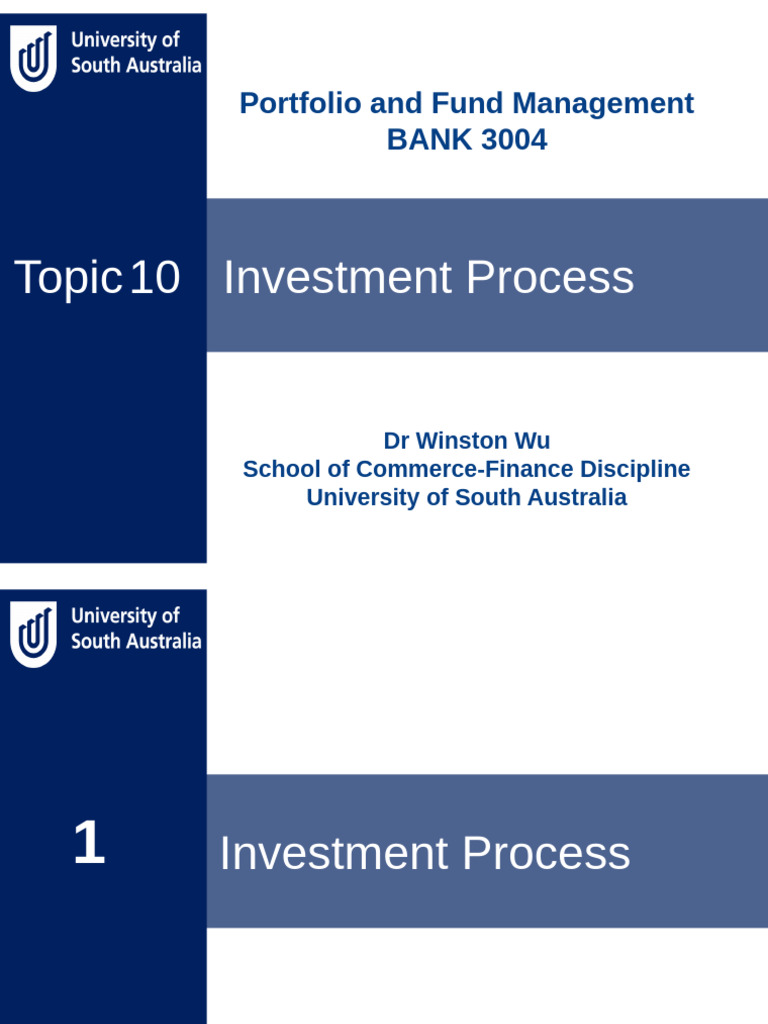 University of South Australia

Portfolio and Fund Management
BANK 3004

Topic 10

Investment Process

Dr Winston Wu
School of Commerce-Finance Discipline
University of South Australia

University of South Australia

1

Investment Process